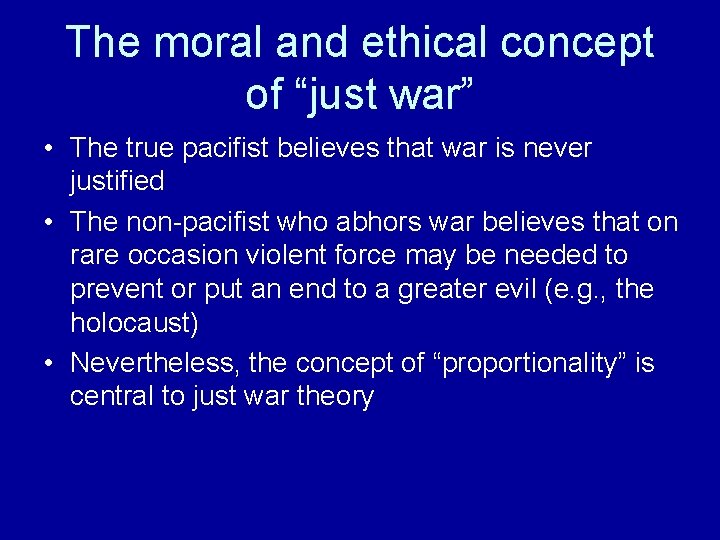 The moral and ethical concept of “just war”

• The true pacifist believes that war is never justified
• The non-pacifist who abhors war believes that on rare occasion violent force may be needed to prevent or put an end to a greater evil (e.g., the holocaust)
• Nevertheless, the concept of “proportionality” is central to just war theory